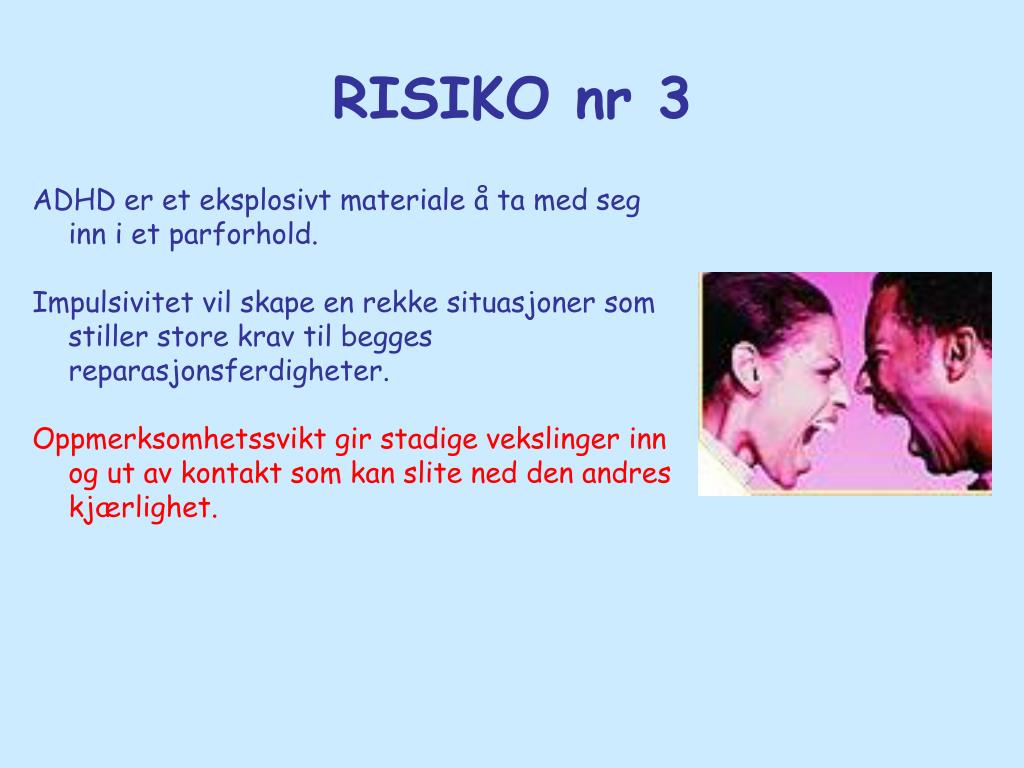 RISIKO nr 3

ADHD er et eksplosivt materiale å ta med seg inn i et parforhold.

Impulsivitet vil skape en rekke situasjoner som stiller store krav til begges reparasjonsferdigheter.

Oppmerksomhetssvikt gir stadige vekslinger inn og ut av kontakt som kan slite ned den andres kjærlighet.